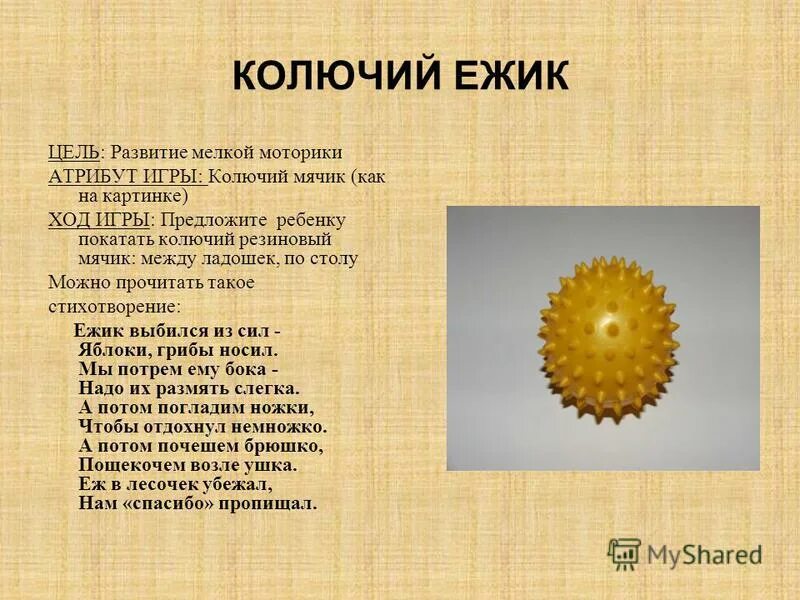 КОЛЮЧИЙ ЕЖИК

ЦЕЛЬ: Развитие мелкой моторики

АТРИБУТ ИГРЫ: Колючий мячик (как на картинке)

ХОД ИГРЫ: Предложите ребенку покатать колючий резиновый мячик: между ладошек, по столу

Можно прочитать такое стихотворение:

Ежик выбился из сил -
Яблоки, грибы носил.
Мы потрем ему бока -
Надо их размять слегка.
А потом погладим ножки,
Чтобы отдохнул немножко.
А потом почешем брюшко,
Пощекочем возле ушка.
Еж в лесочек убежал,
Нам «спасибо» пропищал.

MyShared